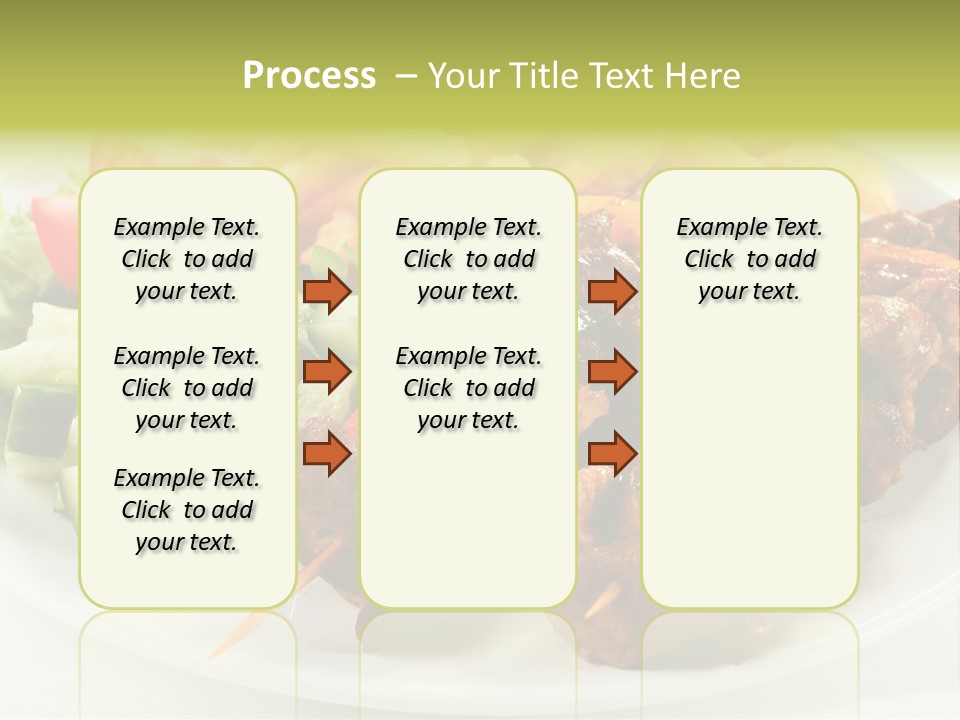 Process – Your Title Text Here

Example Text. Click to add your text.

Example Text. Click to add your text.

Example Text. Click to add your text.

Example Text. Click to add your text.

Example Text. Click to add your text.

Example Text. Click to add your text.